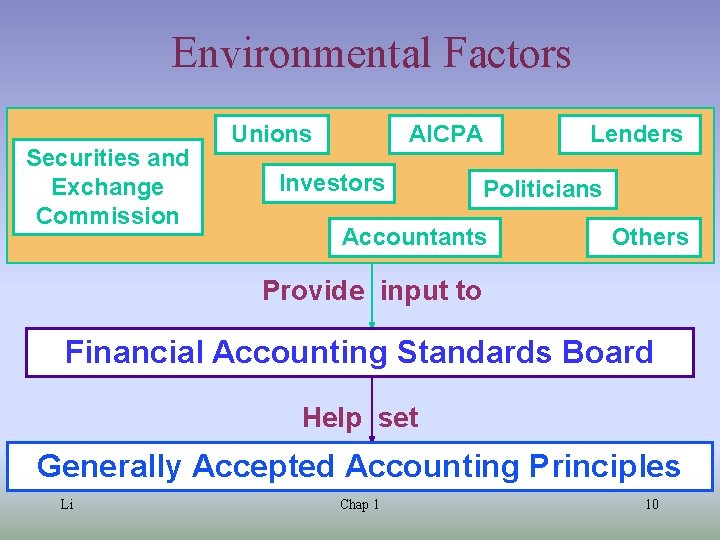 Environmental Factors

Securities and Exchange Commission

Unions

AICPA

Lenders

Investors

Politicians

Accountants

Others

Provide input to

Financial Accounting Standards Board

Help set

Generally Accepted Accounting Principles

Li

Chap 1

10